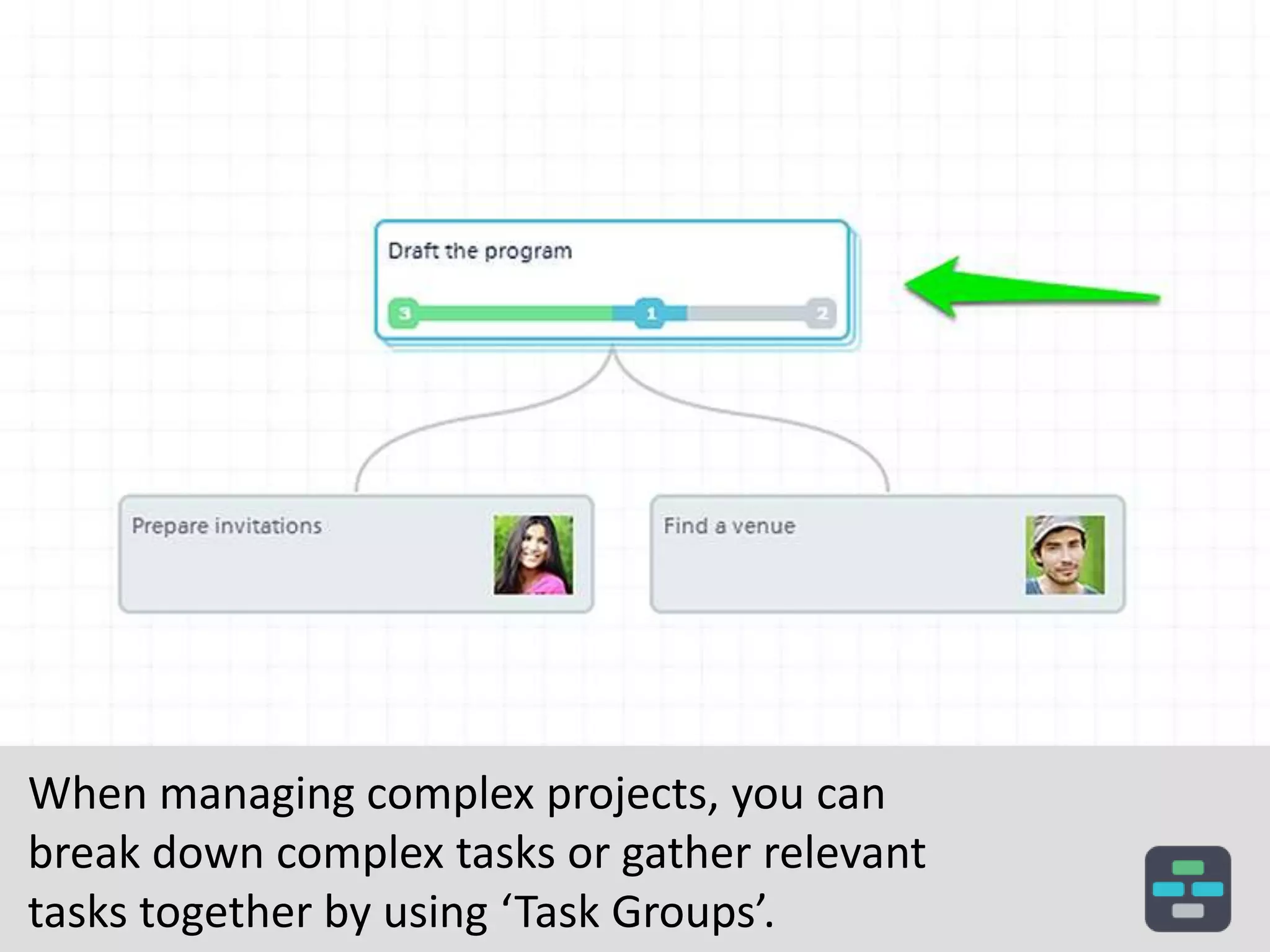 Draft the program

3

1

2

Prepare invitations

Find a venue

When managing complex projects, you can break down complex tasks or gather relevant tasks together by using ‘Task Groups’.